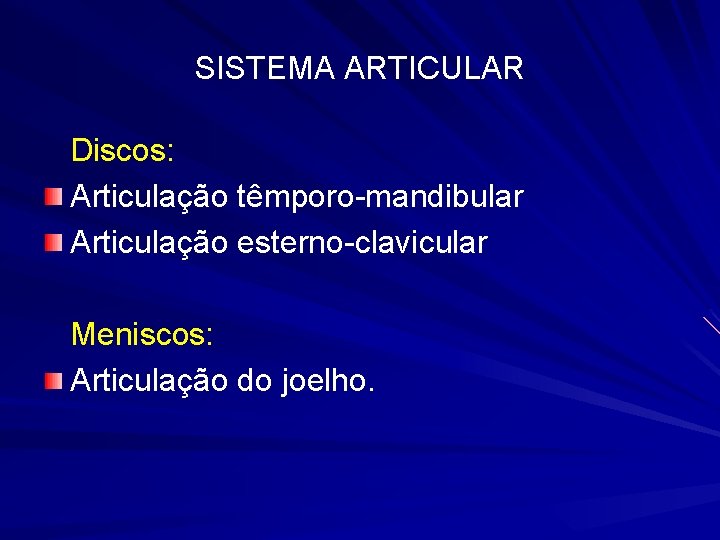 SISTEMA ARTICULAR

Discos:

Articulação têmporo-mandibular

Articulação esterno-clavicular

Meniscos:

Articulação do joelho.